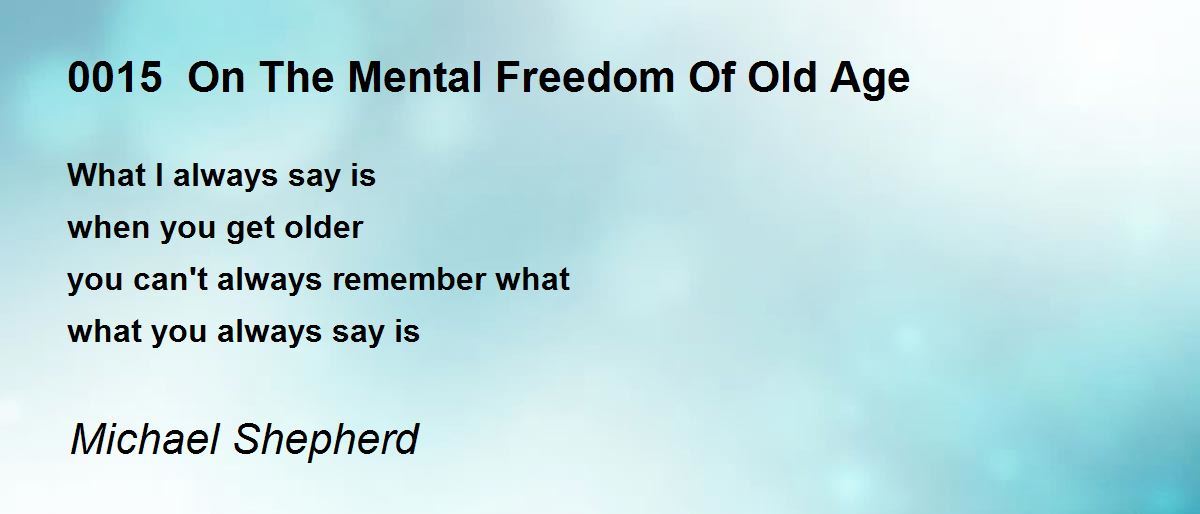 0015 On The Mental Freedom Of Old Age

What I always say is
when you get older
you can't always remember what
what you always say is

Michael Shepherd